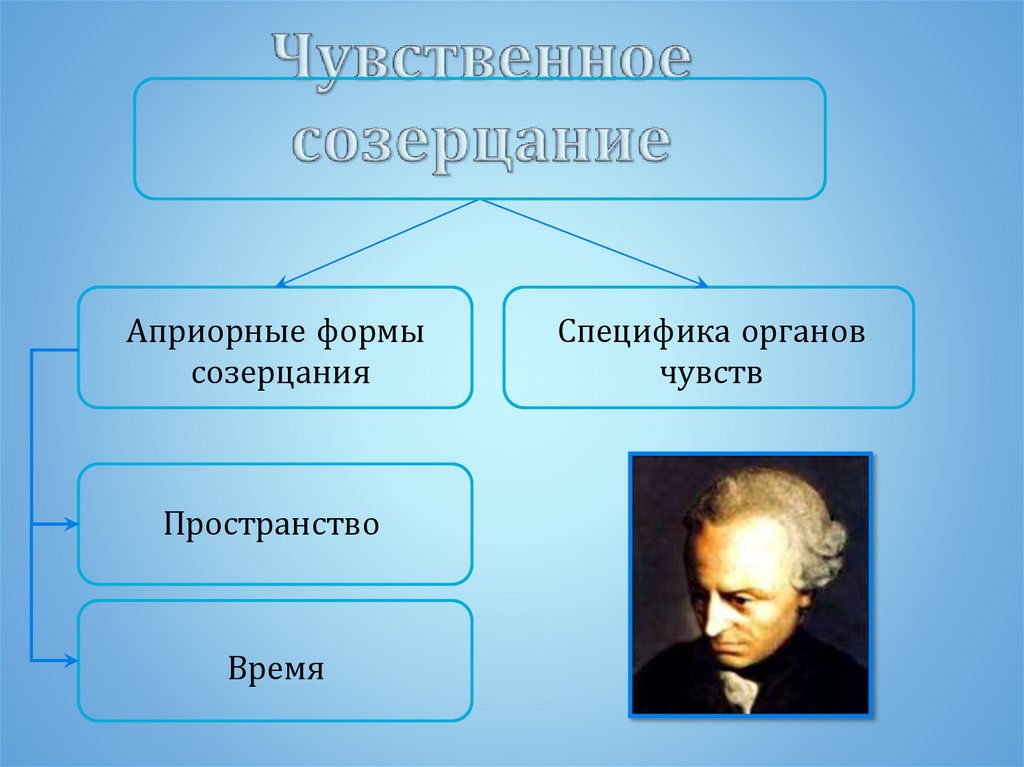 Чувственное созерцание

Априорные формы созерцания

Специфика органов чувств

Пространство

Время